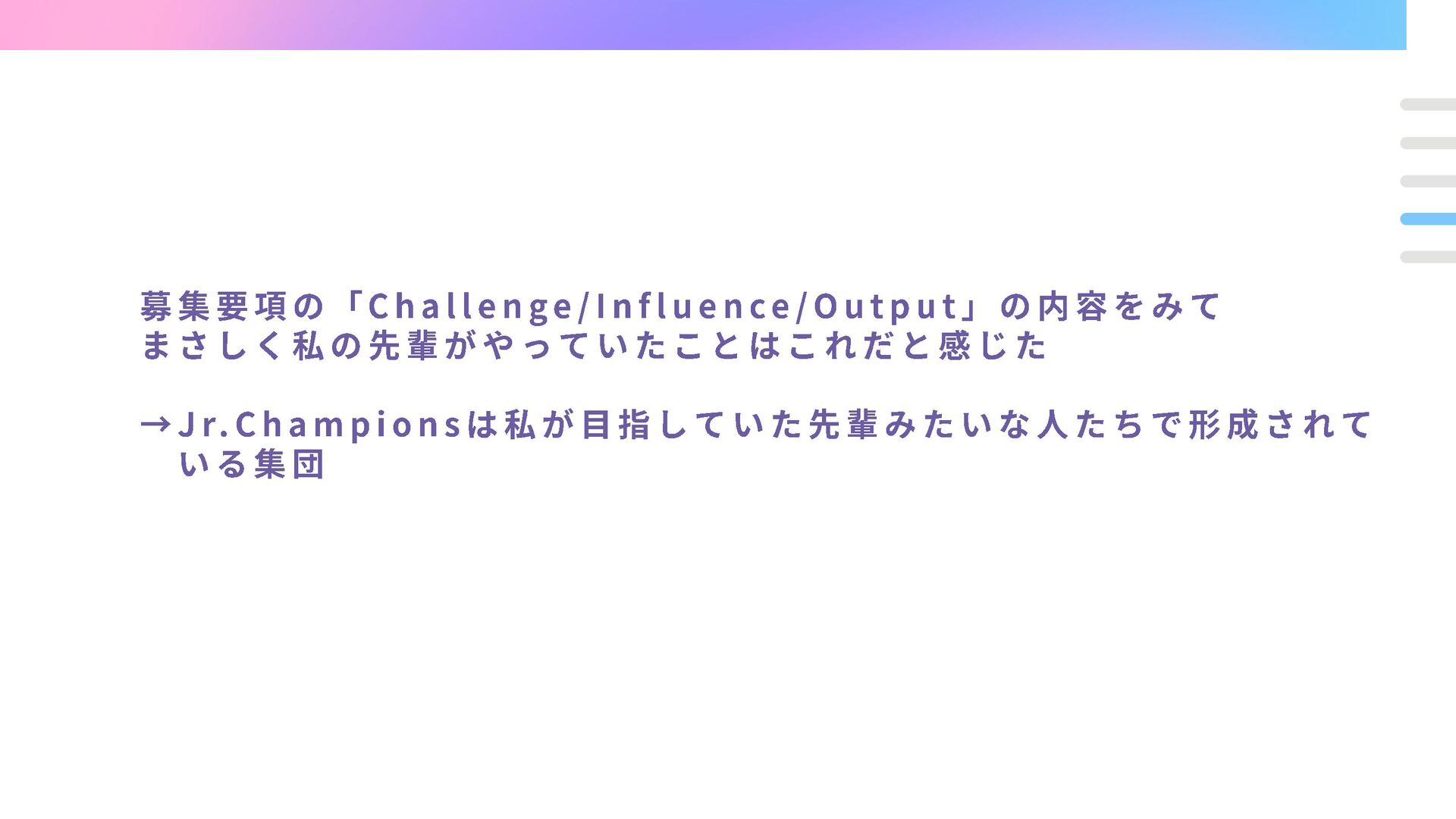 募集要項の「Challenge/Influence/Output」の内容をみて
まさしく私の先輩がやっていたことはこれだと感じた

→Jr.Championsは私が目指していた先輩みたいな人たちで形成されている集団